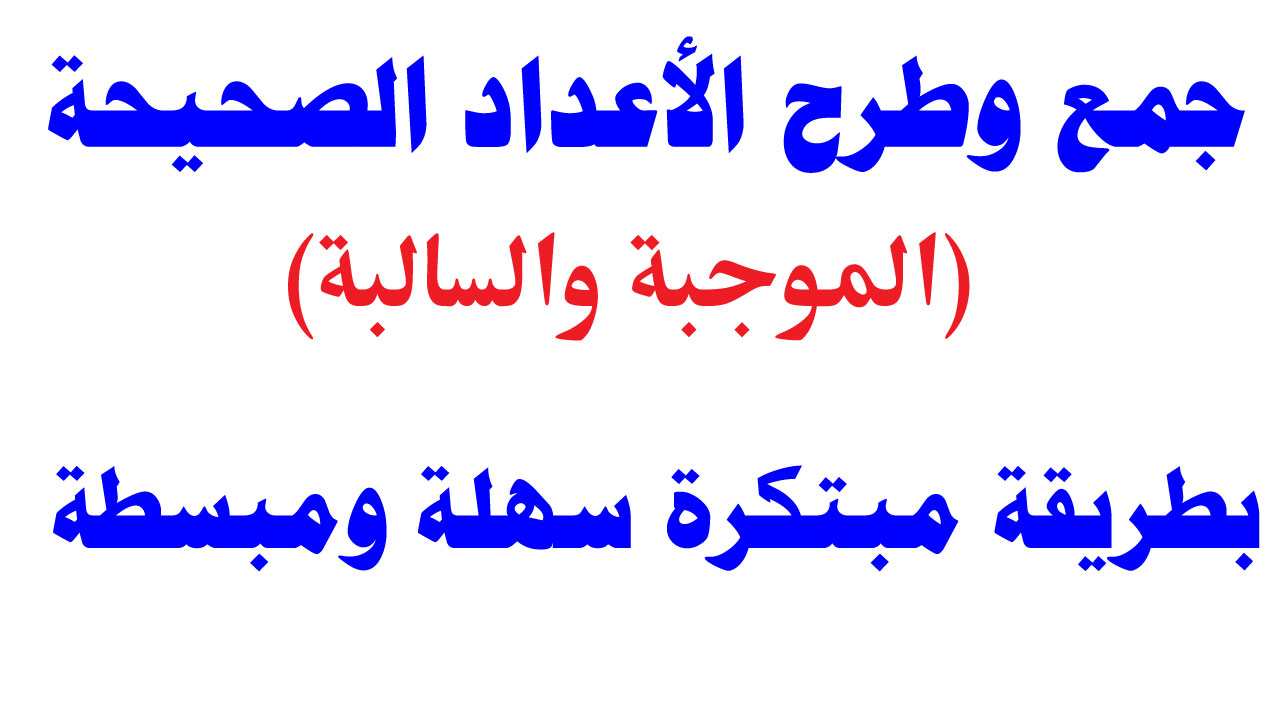 جمع وطرح الأعداد الصحيحة

(الموجبة والسالبة)

بطريقة مبتكرة سهلة ومبسطة